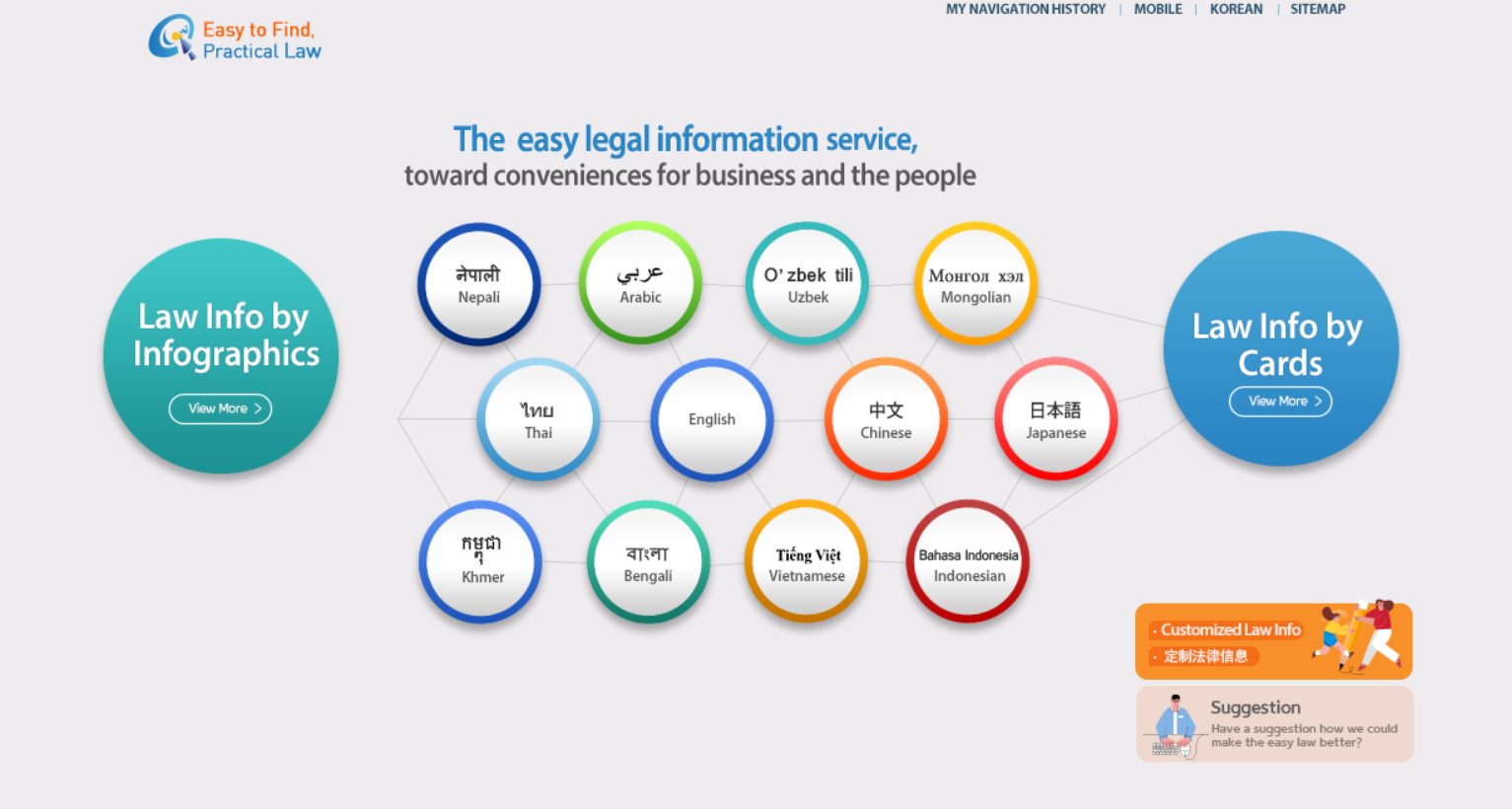 Easy to Find, Practical Law

MY NAVIGATION HISTORY | MOBILE | KOREAN | SITEMAP

The easy legal information service,
toward conveniences for business and the people

Law Info by Infographics
View More >

नेपाली
Nepali

عربي
Arabic

O'zbek tili
Uzbek

Монгол хэл
Mongolian

ไทย
Thai

English

中文
Chinese

日本語
Japanese

កម្ពុជា
Khmer

বাংলা
Bengali

Tiếng Việt
Vietnamese

Bahasa Indonesia
Indonesian

Law Info by Cards
View More >

· Customized Law Info
· 定制法律信息

Suggestion
Have a suggestion how we could make the easy law better?